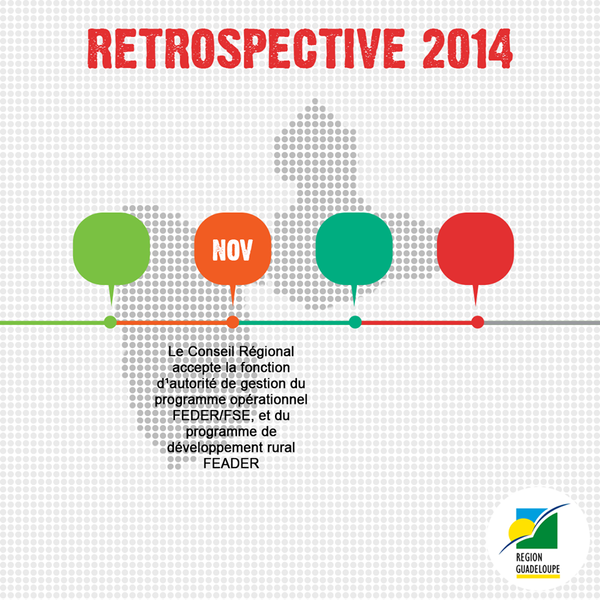 RETROSPECTIVE 2014

NOV

Le Conseil Régional accepte la fonction d'autorité de gestion du programme opérationnel FEDER/FSE, et du programme de développement rural FEADER

REGION GUADELOUPE